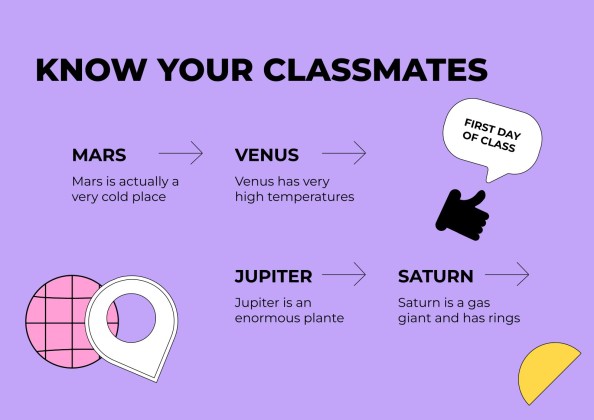 KNOW YOUR CLASSMATES

FIRST DAY OF CLASS

MARS

Mars is actually a very cold place

VENUS

Venus has very high temperatures

JUPITER

Jupiter is an enormous plante

SATURN

Saturn is a gas giant and has rings